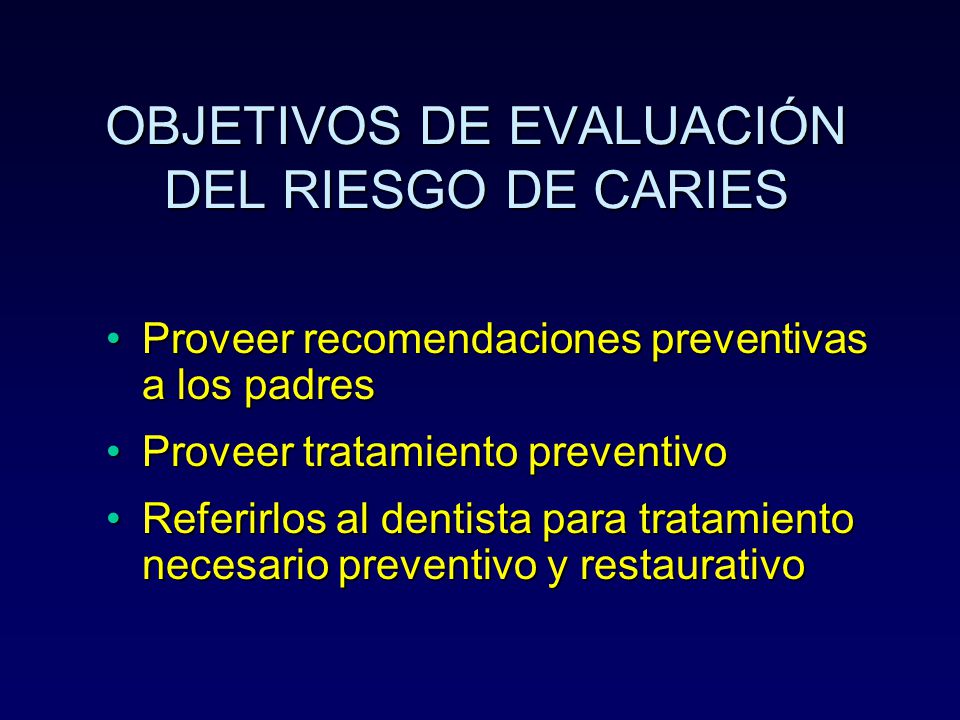 OBJETIVOS DE EVALUACIÓN DEL RIESGO DE CARIES

• Proveer recomendaciones preventivas a los padres
• Proveer tratamiento preventivo
• Referirlos al dentista para tratamiento necesario preventivo y restaurativo